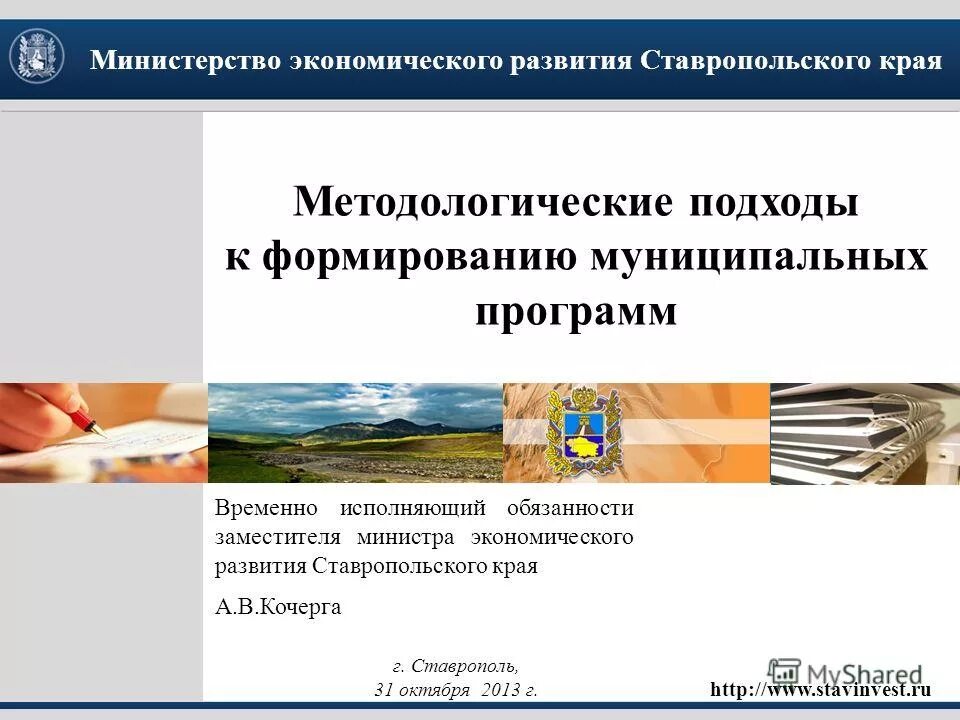 Министерство экономического развития Ставропольского края

Методологические подходы к формированию муниципальных программ

Временно исполняющий обязанности заместителя министра экономического развития Ставропольского края

А.В.Кочерга

г. Ставрополь,
31 октября 2013 г.

MyShared

http://www.stavinvest.ru